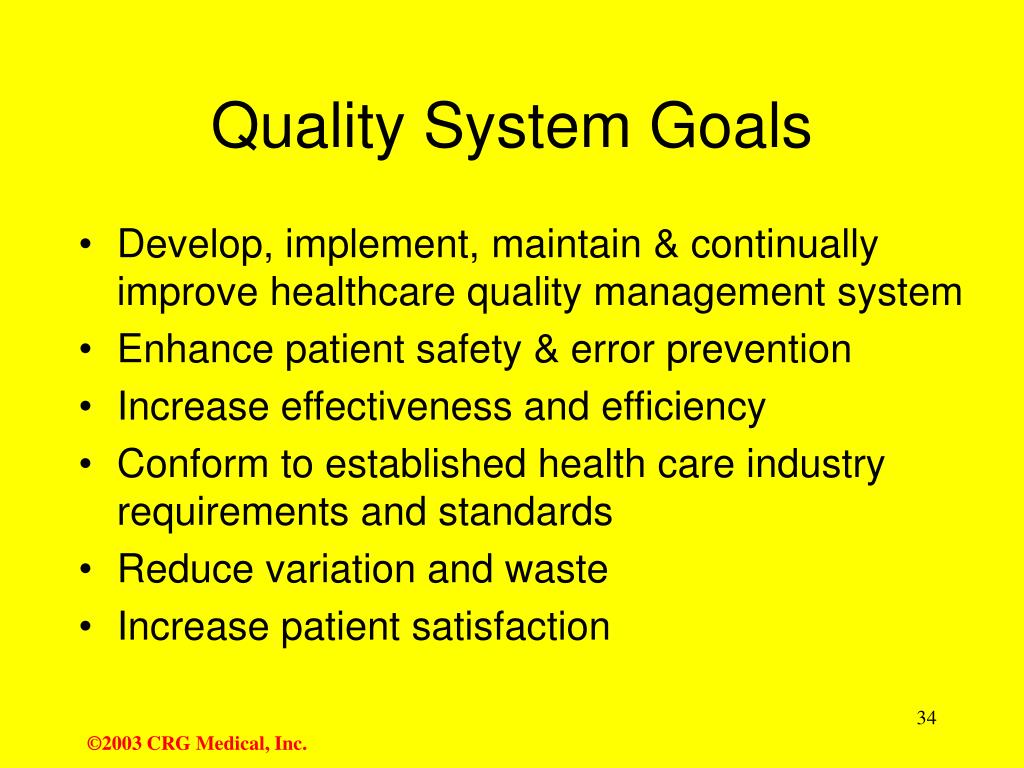 Quality System Goals

• Develop, implement, maintain & continually improve healthcare quality management system
• Enhance patient safety & error prevention
• Increase effectiveness and efficiency
• Conform to established health care industry requirements and standards
• Reduce variation and waste
• Increase patient satisfaction

34

©2003 CRG Medical, Inc.